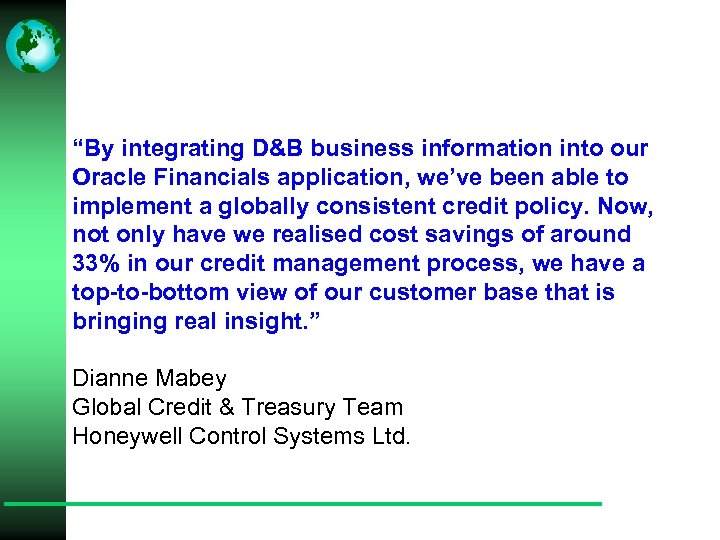 “By integrating D&B business information into our Oracle Financials application, we’ve been able to implement a globally consistent credit policy. Now, not only have we realised cost savings of around 33% in our credit management process, we have a top-to-bottom view of our customer base that is bringing real insight.”

Dianne Mabey
Global Credit & Treasury Team
Honeywell Control Systems Ltd.